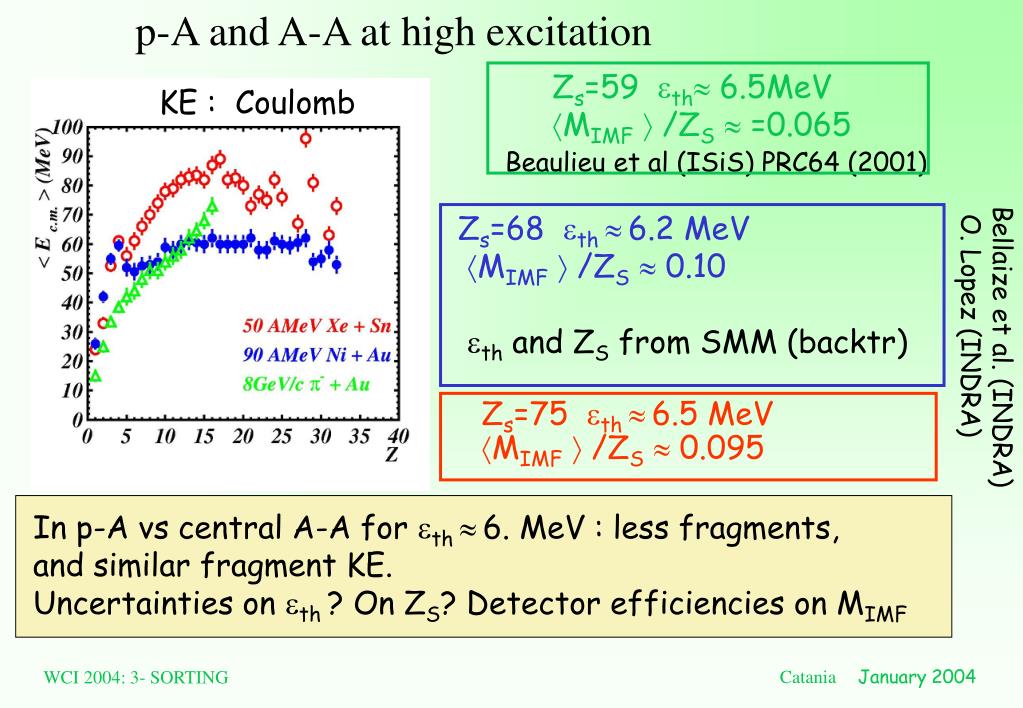 p-A and A-A at high excitation

KE : Coulomb

$< E_{c.m.} > (MeV)$

100
90
80
70
60
50
40
30
20
10
0

0 5 10 15 20 25 30 35 40
Z

50 AMeV Xe + Sn
90 AMeV Ni + Au
8GeV/c $\pi^-$ + Au

$Z_s$=59 $\varepsilon_{th} \approx$ 6.5MeV
$\langle M_{IMF} \rangle / Z_S \approx$ =0.065
Beaulieu et al (ISiS) PRC64 (2001)

$Z_s$=68 $\varepsilon_{th} \approx$ 6.2 MeV
$\langle M_{IMF} \rangle / Z_S \approx$ 0.10

$\varepsilon_{th}$ and $Z_S$ from SMM (backtr)

$Z_s$=75 $\varepsilon_{th} \approx$ 6.5 MeV
$\langle M_{IMF} \rangle / Z_S \approx$ 0.095

Bellaize et al. (INDRA)
O. Lopez (INDRA)

In p-A vs central A-A for $\varepsilon_{th} \approx$ 6. MeV : less fragments, and similar fragment KE.
Uncertainties on $\varepsilon_{th}$ ? On $Z_S$? Detector efficiencies on $M_{IMF}$

WCI 2004: 3- SORTING

Catania January 2004